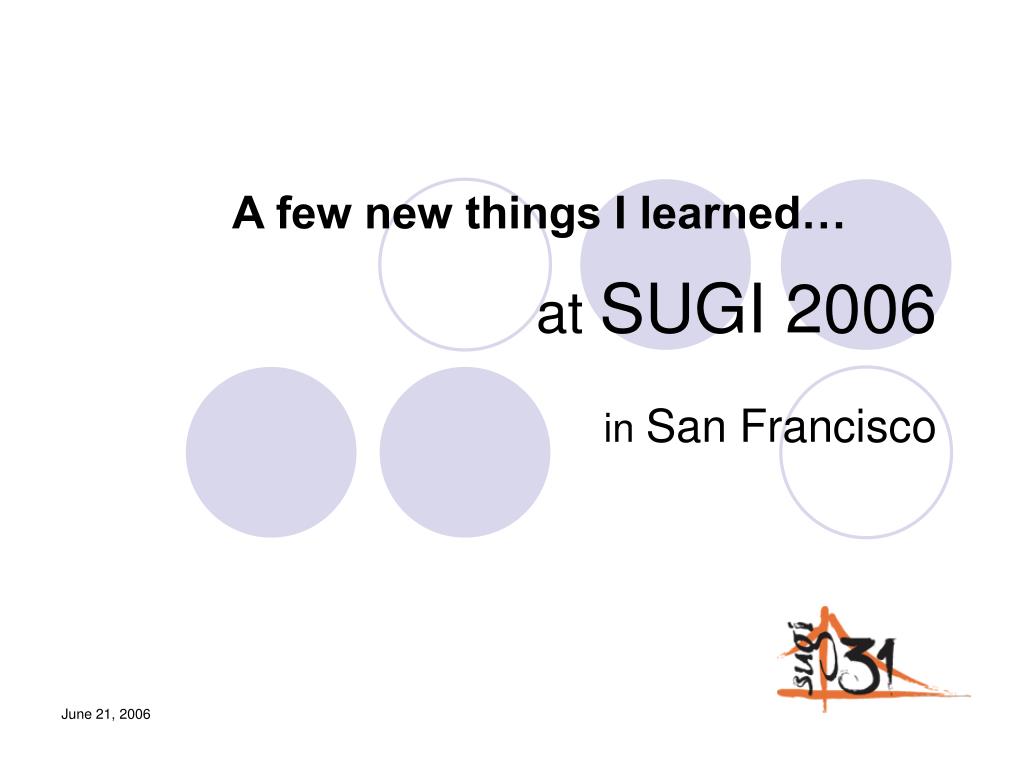 A few new things I learned…

at SUGI 2006

in San Francisco

SUGI 31

June 21, 2006